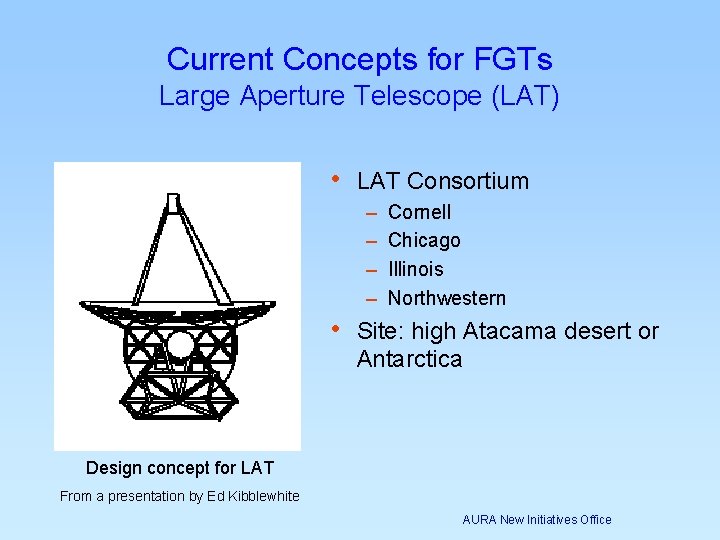 Current Concepts for FGTs
Large Aperture Telescope (LAT)

• LAT Consortium
– Cornell
– Chicago
– Illinois
– Northwestern
• Site: high Atacama desert or Antarctica

Design concept for LAT

From a presentation by Ed Kibblewhite

AURA New Initiatives Office